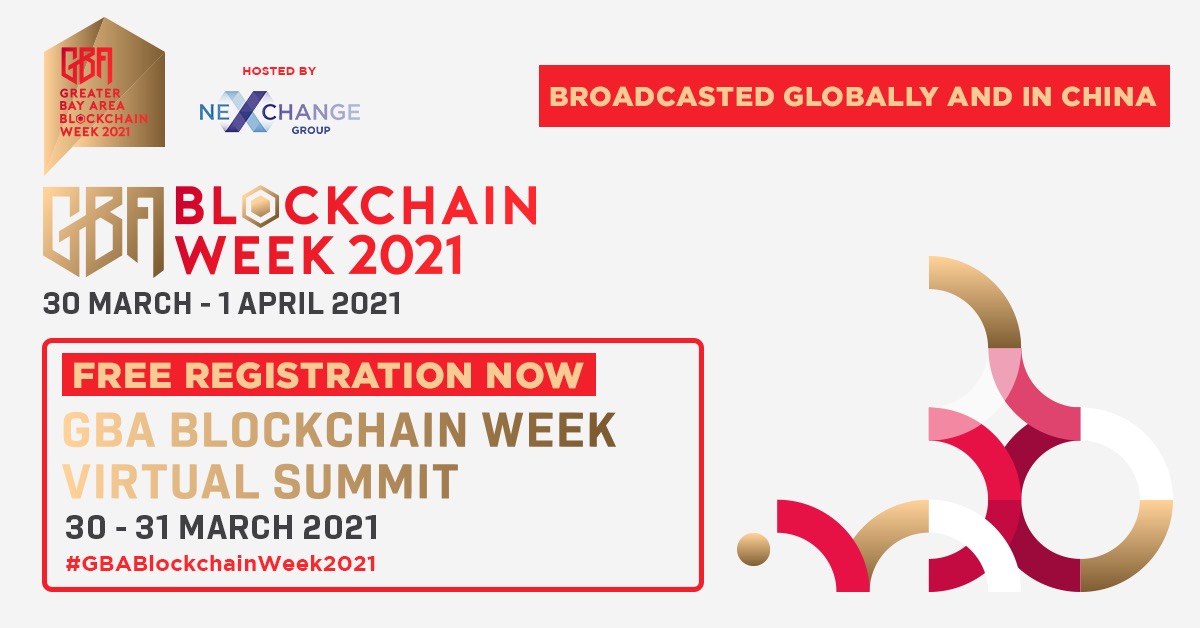 GBA
GREATER BAY AREA BLOCKCHAIN WEEK 2021

HOSTED BY
NEXCHANGE GROUP

BROADCASTED GLOBALLY AND IN CHINA

GBA BLOCKCHAIN WEEK 2021
30 MARCH - 1 APRIL 2021

FREE REGISTRATION NOW
GBA BLOCKCHAIN WEEK VIRTUAL SUMMIT
30 - 31 MARCH 2021
#GBABlockchainWeek2021